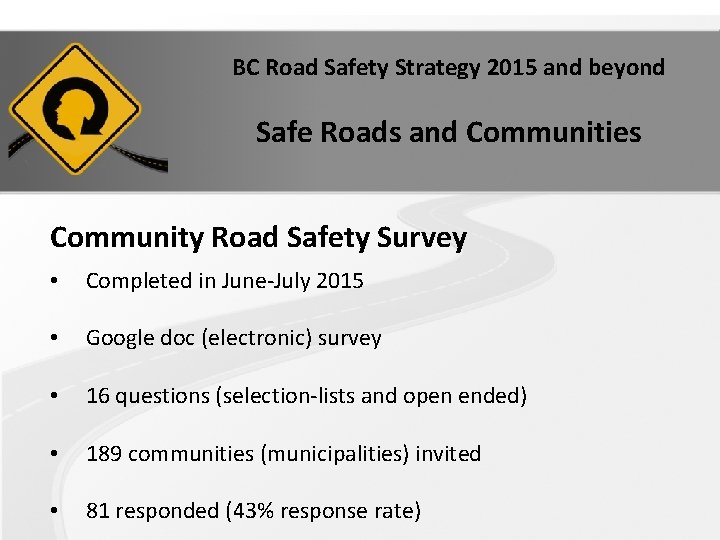 BC Road Safety Strategy 2015 and beyond

Safe Roads and Communities

Community Road Safety Survey

• Completed in June-July 2015

• Google doc (electronic) survey

• 16 questions (selection-lists and open ended)

• 189 communities (municipalities) invited

• 81 responded (43% response rate)